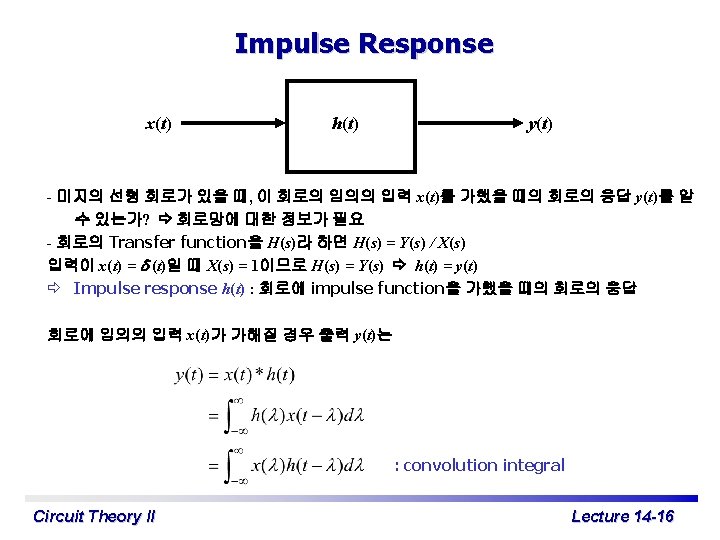 Impulse Response

$x(t)$

$h(t)$

$y(t)$

- 미지의 선형 회로가 있을 때, 이 회로의 임의의 입력 $x(t)$를 가했을 때의 회로의 응답 $y(t)$를 알 수 있는가? ⇨ 회로망에 대한 정보가 필요

- 회로의 Transfer function을 $H(s)$라 하면 $H(s) = Y(s) / X(s)$

입력이 $x(t) = \delta(t)$일 때 $X(s) = 1$이므로 $H(s) = Y(s)$ ⇨ $h(t) = y(t)$

⇨ Impulse response $h(t)$ : 회로에 impulse function을 가했을 때의 회로의 응답

회로에 임의의 입력 $x(t)$가 가해질 경우 출력 $y(t)$는

$y(t) = x(t) * h(t)$

$= \int_{-\infty}^{\infty} h(\lambda)x(t-\lambda)d\lambda$

$= \int_{-\infty}^{\infty} x(\lambda)h(t-\lambda)d\lambda$ : convolution integral

Circuit Theory II

Lecture 14-16